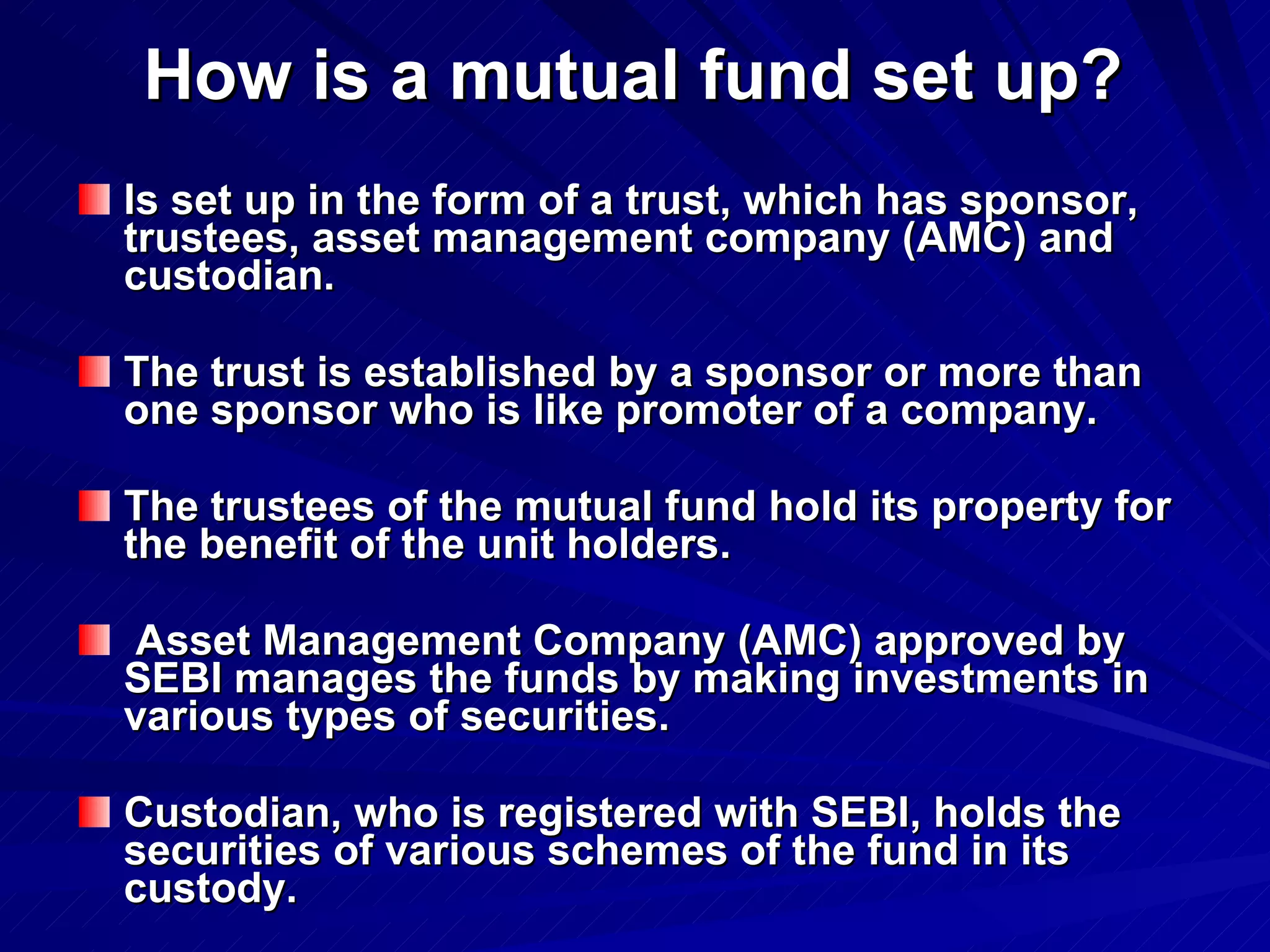 How is a mutual fund set up?

Is set up in the form of a trust, which has sponsor, trustees, asset management company (AMC) and custodian.

The trust is established by a sponsor or more than one sponsor who is like promoter of a company.

The trustees of the mutual fund hold its property for the benefit of the unit holders.

Asset Management Company (AMC) approved by SEBI manages the funds by making investments in various types of securities.

Custodian, who is registered with SEBI, holds the securities of various schemes of the fund in its custody.